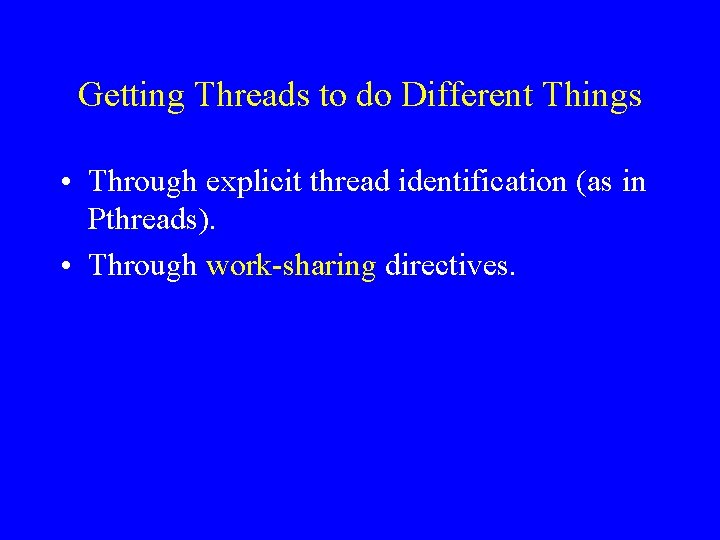 Getting Threads to do Different Things

• Through explicit thread identification (as in Pthreads).
• Through work-sharing directives.